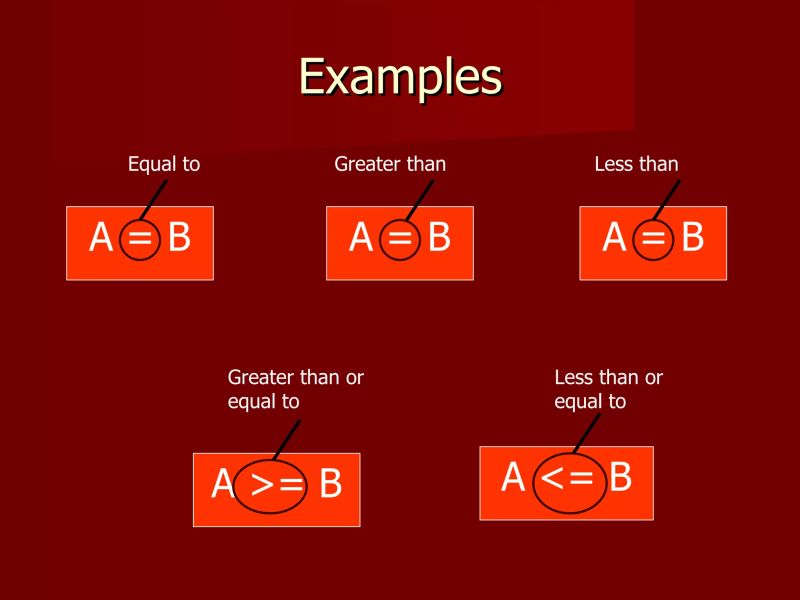 Examples

Equal to

A = B

Greater than

A = B

Less than

A = B

Greater than or equal to

A >= B

Less than or equal to

A <= B